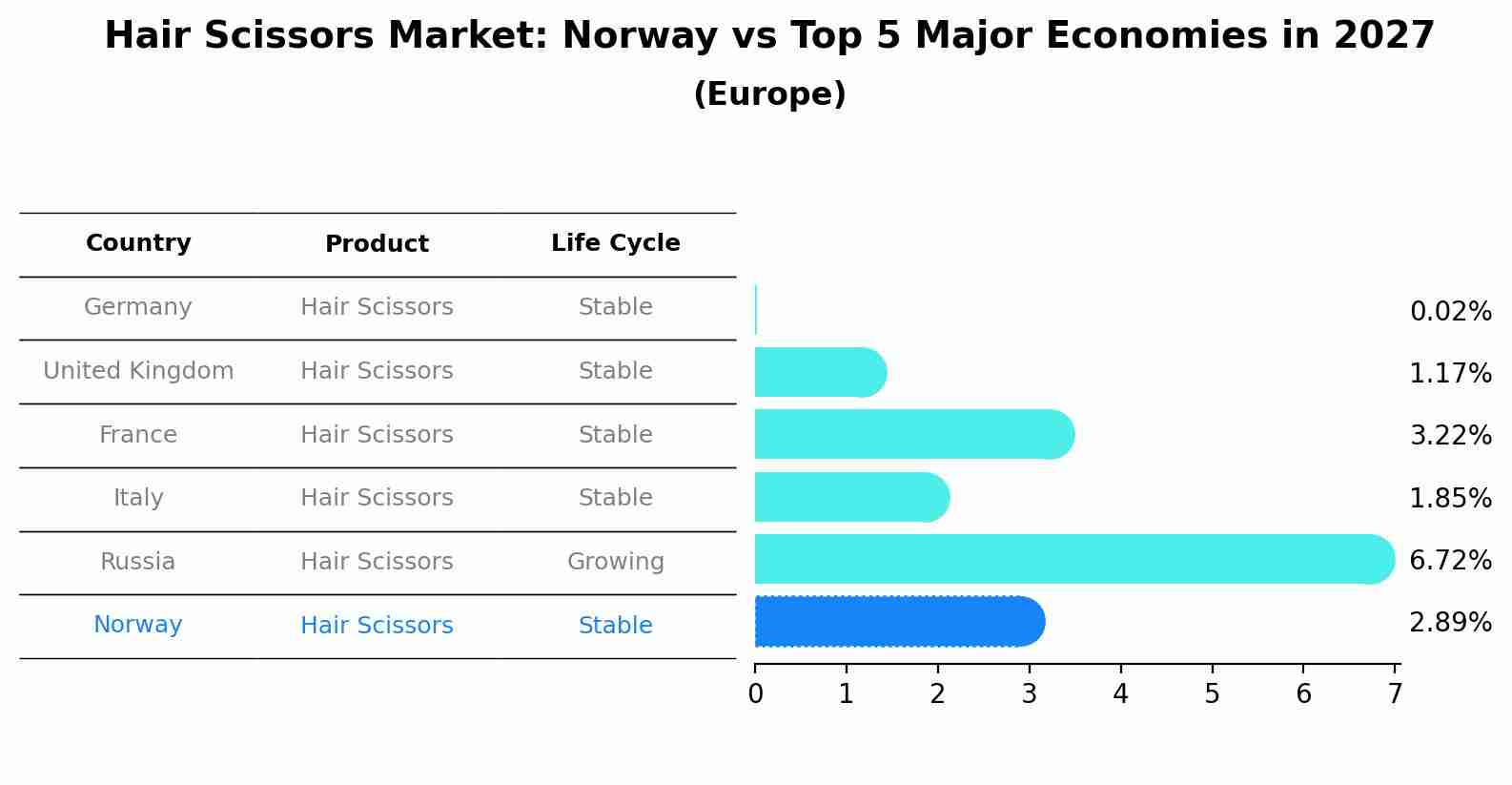 Hair Scissors Market: Norway vs Top 5 Major Economies in 2027
(Europe)

| Country | Product | Life Cycle | |
|---|---|---|---|
| Germany | Hair Scissors | Stable | 0.02% |
| United Kingdom | Hair Scissors | Stable | 1.17% |
| France | Hair Scissors | Stable | 3.22% |
| Italy | Hair Scissors | Stable | 1.85% |
| Russia | Hair Scissors | Growing | 6.72% |
| Norway | Hair Scissors | Stable | 2.89% |

0 1 2 3 4 5 6 7